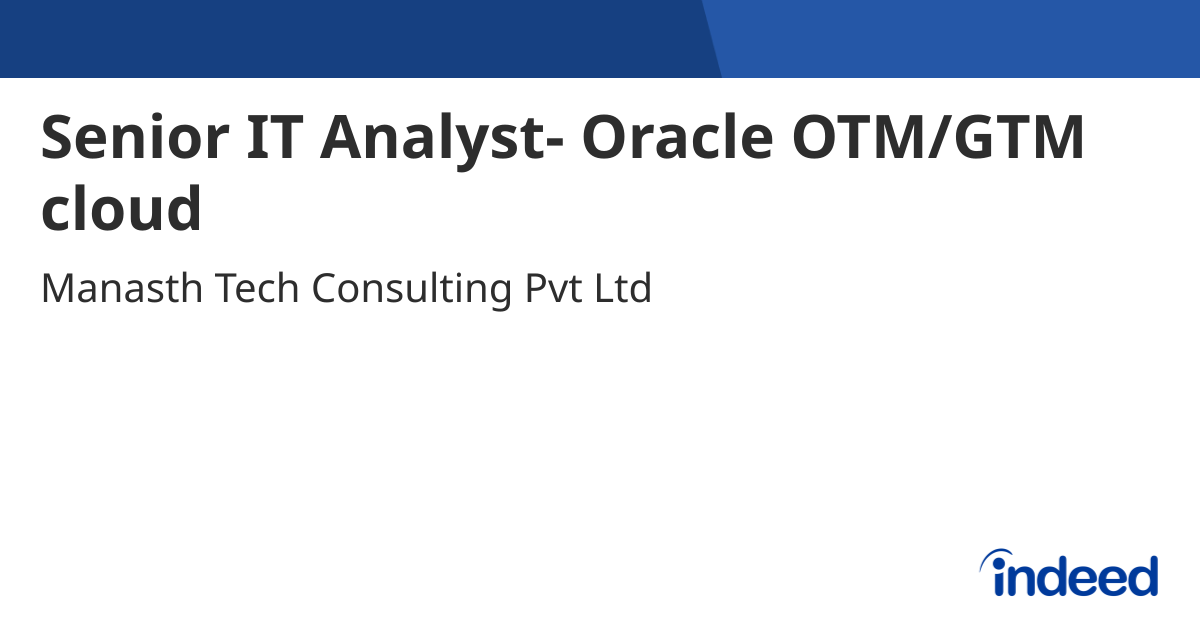 Senior IT Analyst- Oracle OTM/GTM cloud

Manasth Tech Consulting Pvt Ltd

indeed